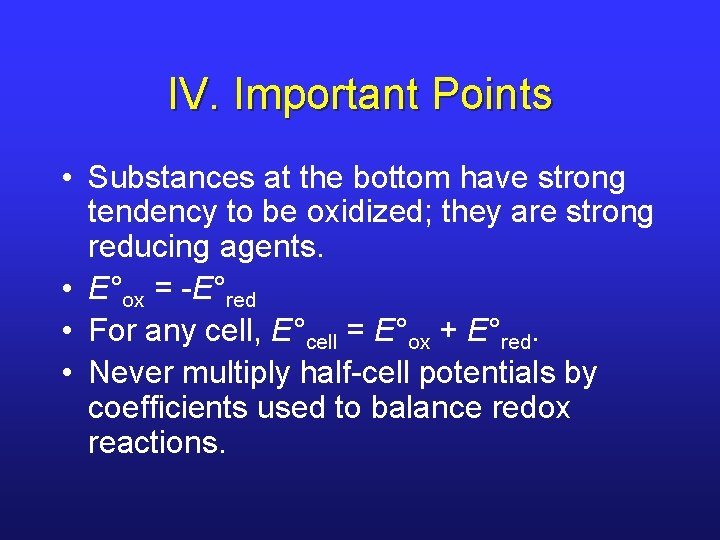 IV. Important Points

• Substances at the bottom have strong tendency to be oxidized; they are strong reducing agents.
• $E°_{ox} = -E°_{red}$
• For any cell, $E°_{cell} = E°_{ox} + E°_{red}$.
• Never multiply half-cell potentials by coefficients used to balance redox reactions.